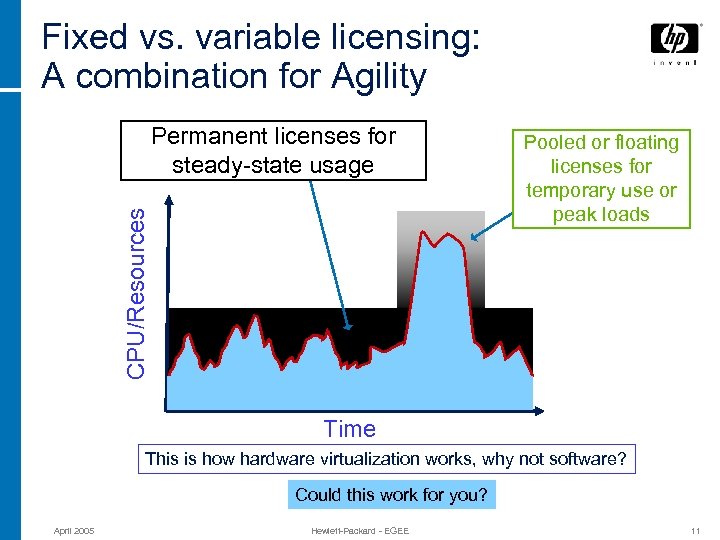 Fixed vs. variable licensing:
A combination for Agility

hp
invent

Permanent licenses for steady-state usage

Pooled or floating licenses for temporary use or peak loads

CPU/Resources

Time

This is how hardware virtualization works, why not software?

Could this work for you?

April 2005

Hewlett-Packard - EGEE

11